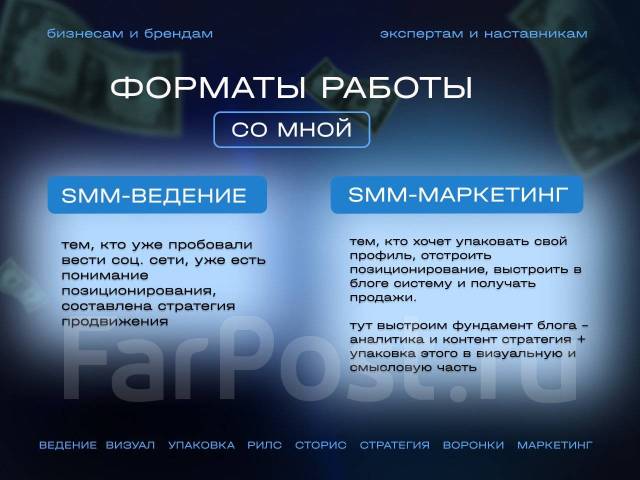 бизнесам и брендам

экспертам и наставникам

ФОРМАТЫ РАБОТЫ

СО МНОЙ

SMM-ВЕДЕНИЕ

тем, кто уже пробовали вести соц. сети, уже есть понимание позиционирования, составлена стратегия продвижения

SMM-МАРКЕТИНГ

тем, кто хочет упаковать свой профиль, отстроить позиционирование, выстроить в блоге систему и получать продажи.

тут выстроим фундамент блога - аналитика и контент стратегия + упаковка этого в визуальную и смысловую часть

FarPost.ru

ВЕДЕНИЕ ВИЗУАЛ УПАКОВКА РИЛС СТОРИС СТРАТЕГИЯ ВОРОНКИ МАРКЕТИНГ